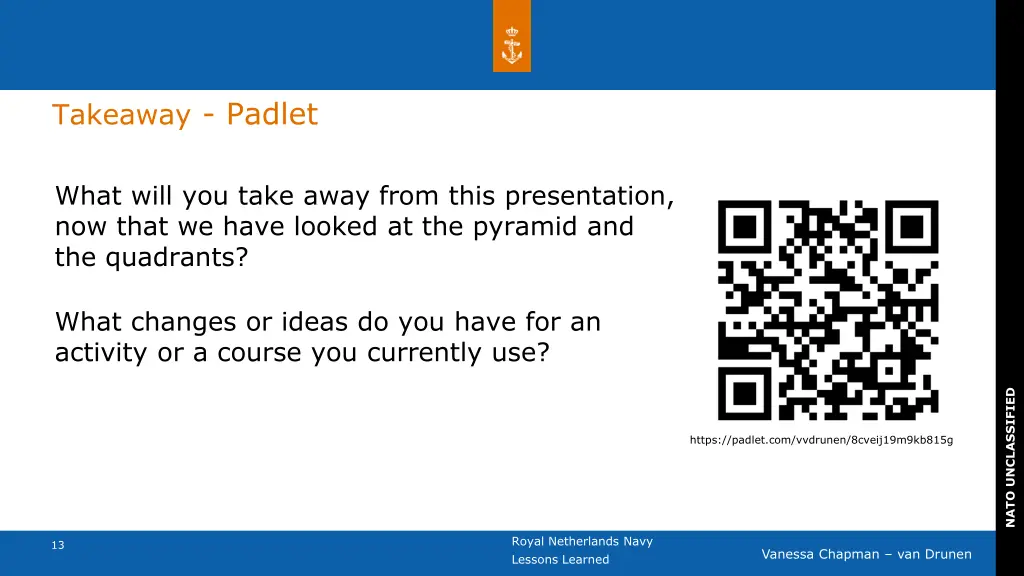 Takeaway - Padlet

What will you take away from this presentation, now that we have looked at the pyramid and the quadrants?

What changes or ideas do you have for an activity or a course you currently use?

https://padlet.com/vvdrunen/8cveij19m9kb815g

NATO UNCLASSIFIED

13

Royal Netherlands Navy
Lessons Learned

Vanessa Chapman – van Drunen